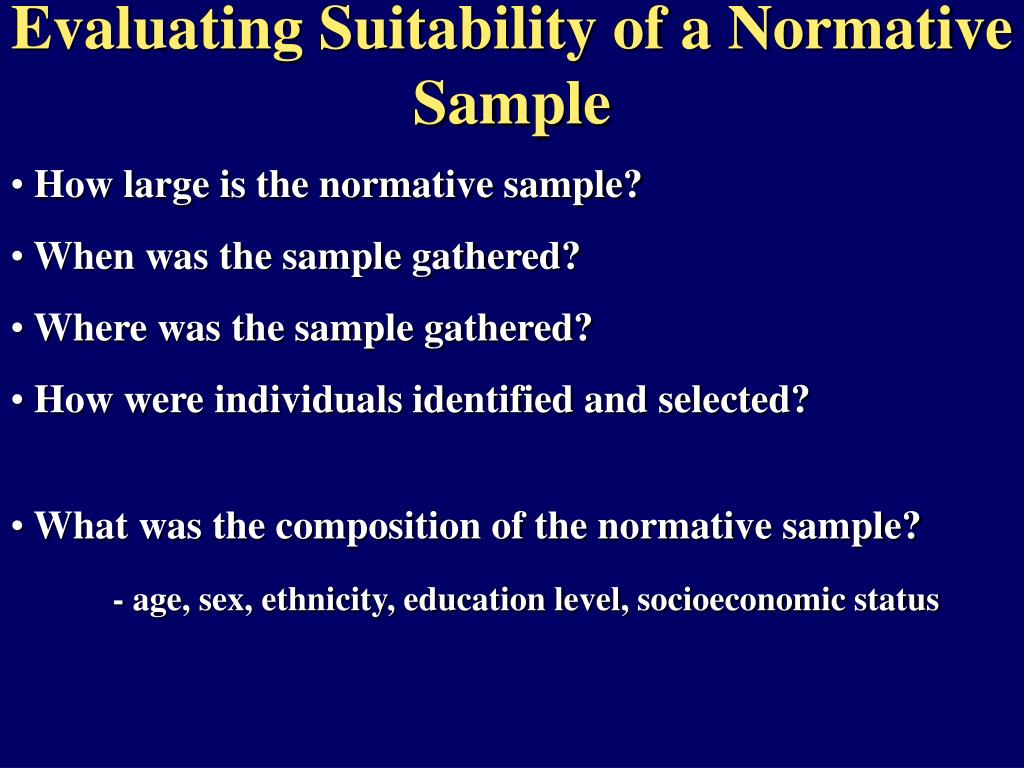 Evaluating Suitability of a Normative Sample

• How large is the normative sample?

• When was the sample gathered?

• Where was the sample gathered?

• How were individuals identified and selected?

• What was the composition of the normative sample?

- age, sex, ethnicity, education level, socioeconomic status